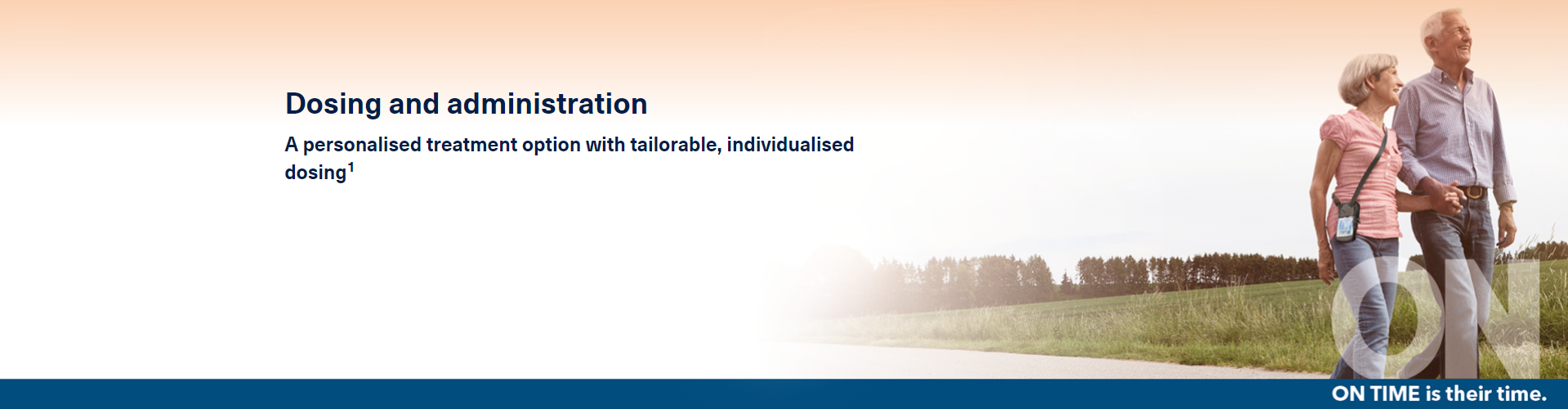 Dosing and administration

A personalised treatment option with tailorable, individualised dosing$^1$

ON

ON TIME is their time.